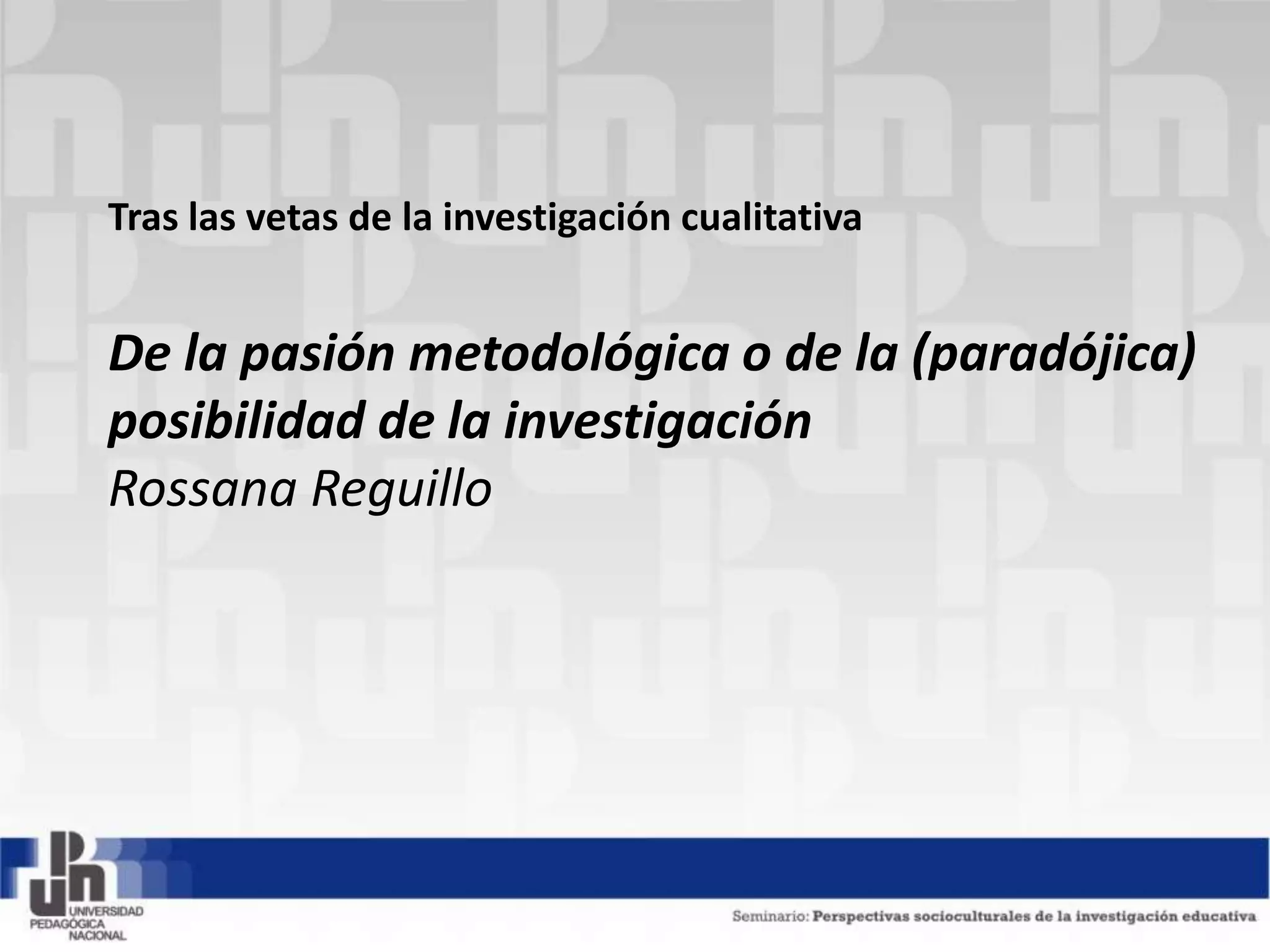 Tras las vetas de la investigación cualitativa

De la pasión metodológica o de la (paradójica) posibilidad de la investigación
Rossana Reguillo

UNIVERSIDAD PEDAGÓGICA NACIONAL

Seminario: Perspectivas socioculturales de la investigación educativa